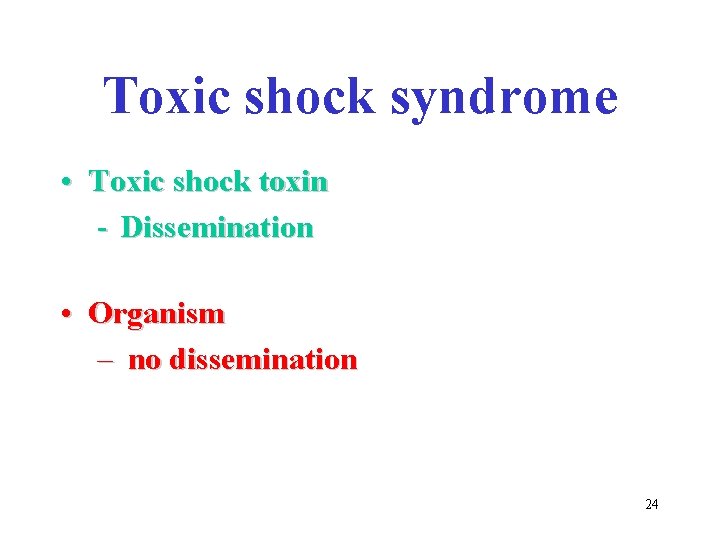 Toxic shock syndrome

• Toxic shock toxin
  - Dissemination

• Organism
  – no dissemination

24